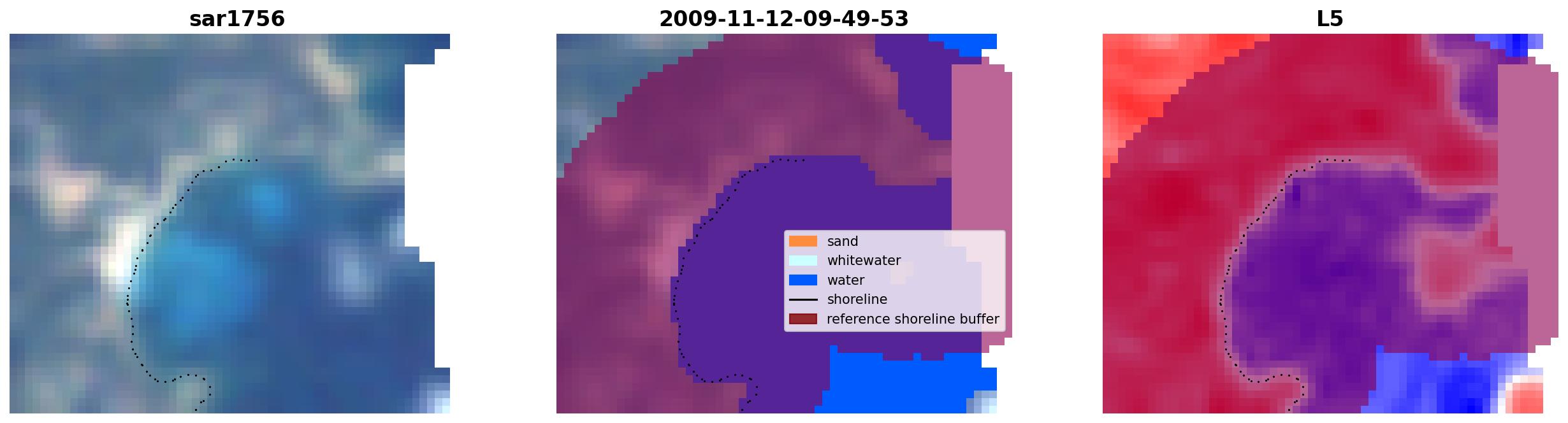 sar1756

2009-11-12-09-49-53

sand
whitewater
water
shoreline
reference shoreline buffer

L5